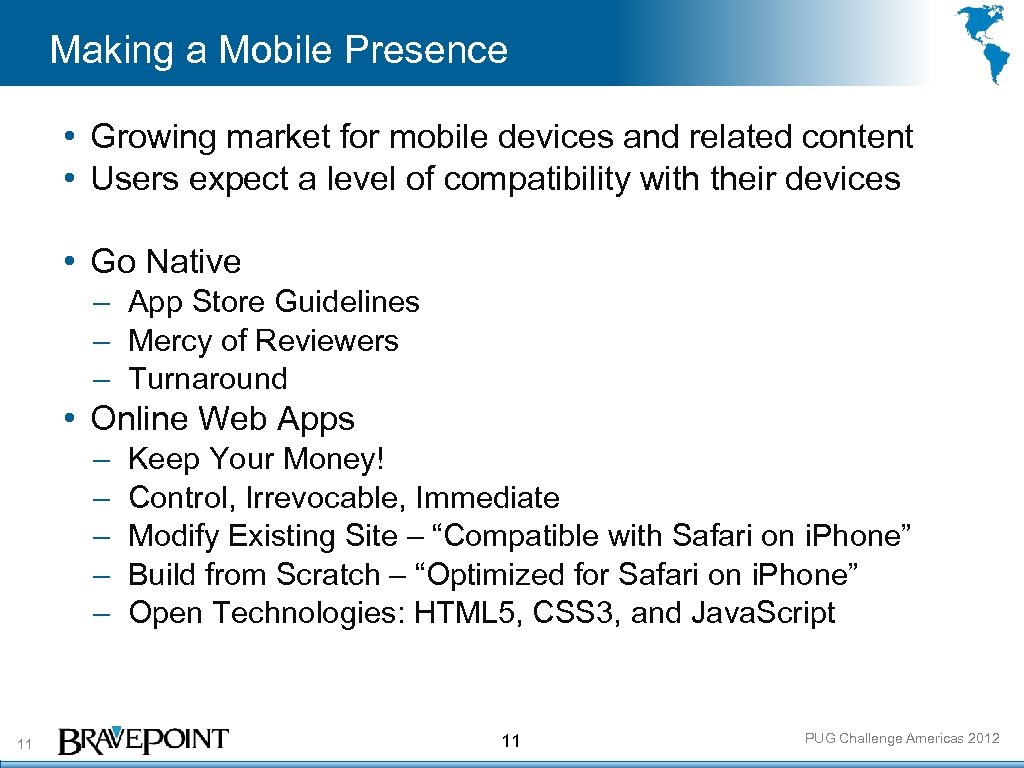 Making a Mobile Presence

• Growing market for mobile devices and related content
• Users expect a level of compatibility with their devices

• Go Native
– App Store Guidelines
– Mercy of Reviewers
– Turnaround

• Online Web Apps
– Keep Your Money!
– Control, Irrevocable, Immediate
– Modify Existing Site – “Compatible with Safari on i.Phone”
– Build from Scratch – “Optimized for Safari on i.Phone”
– Open Technologies: HTML5, CSS3, and Java.Script

11 BRAVEPOINT 11 PUG Challenge Americas 2012